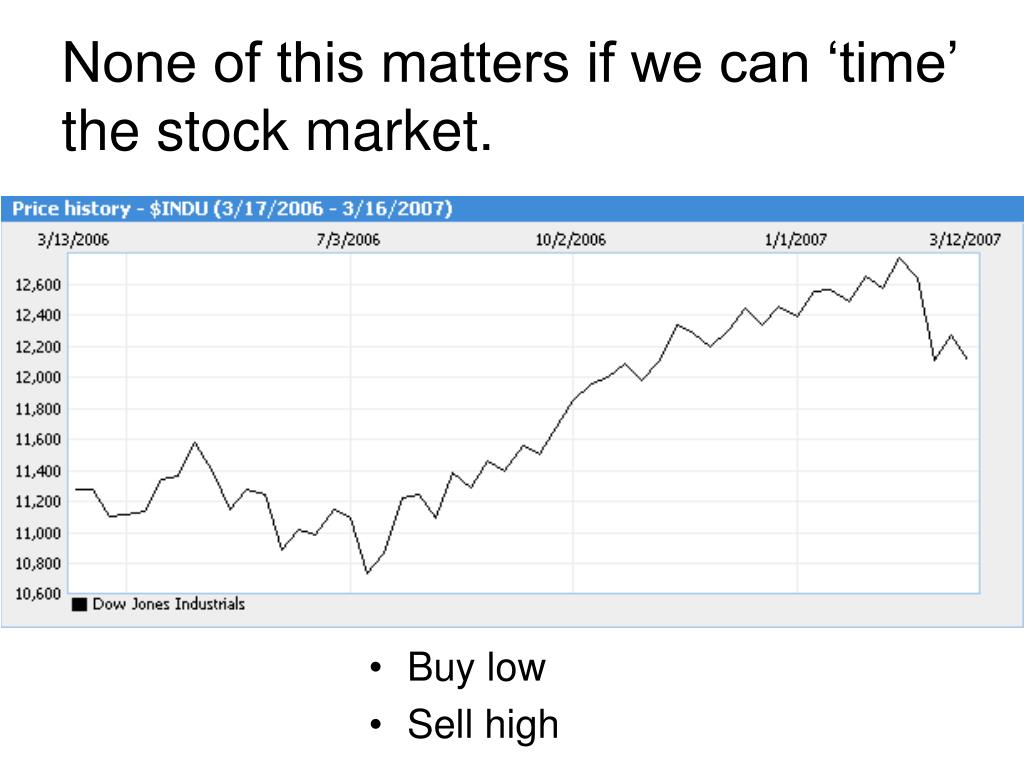 None of this matters if we can ‘time’ the stock market.

Price history - $INDU (3/17/2006 - 3/16/2007)

3/13/2006
7/3/2006
10/2/2006
1/1/2007
3/12/2007

12,600
12,400
12,200
12,000
11,800
11,600
11,400
11,200
11,000
10,800
10,600

Dow Jones Industrials

• Buy low
• Sell high